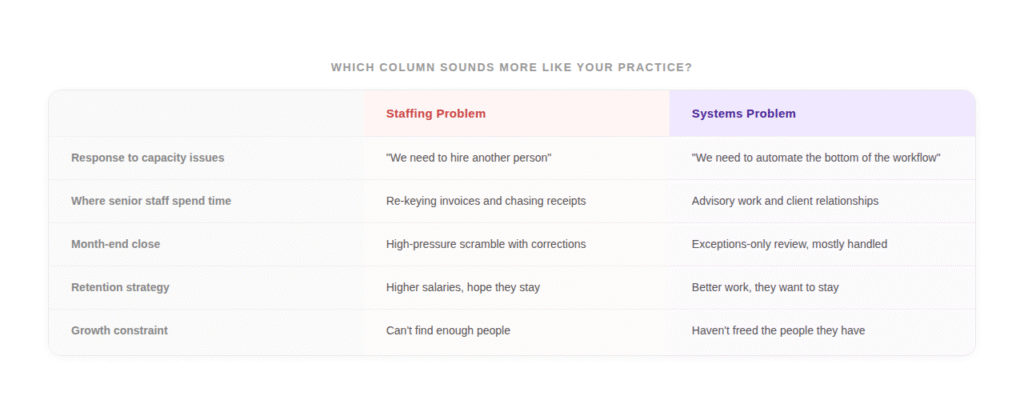 WHICH COLUMN SOUNDS MORE LIKE YOUR PRACTICE?

| | Staffing Problem | Systems Problem |
|---|---|---|
| Response to capacity issues | "We need to hire another person" | "We need to automate the bottom of the workflow" |
| Where senior staff spend time | Re-keying invoices and chasing receipts | Advisory work and client relationships |
| Month-end close | High-pressure scramble with corrections | Exceptions-only review, mostly handled |
| Retention strategy | Higher salaries, hope they stay | Better work, they want to stay |
| Growth constraint | Can't find enough people | Haven't freed the people they have |